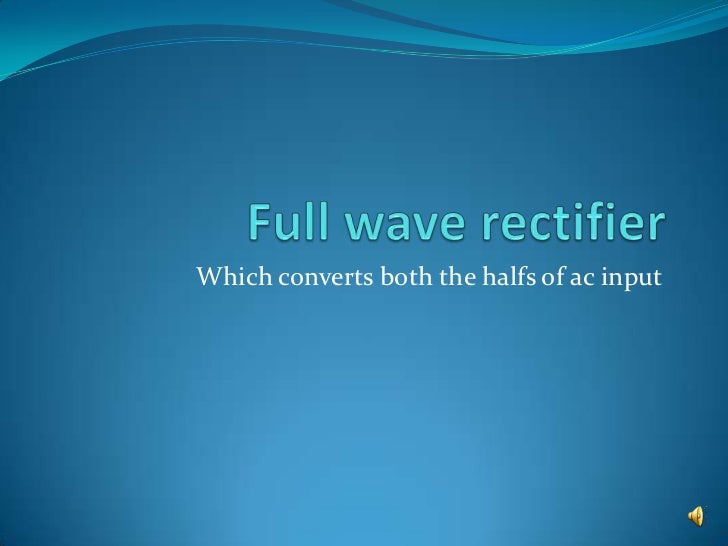 Full wave rectifier

Which converts both the halfs of ac input